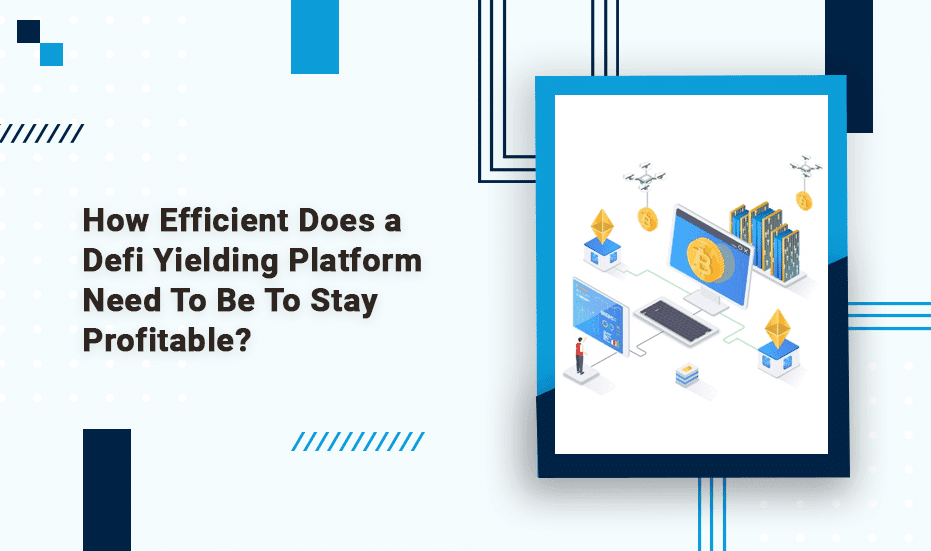 How Efficient Does a Defi Yielding Platform Need To Be To Stay Profitable?